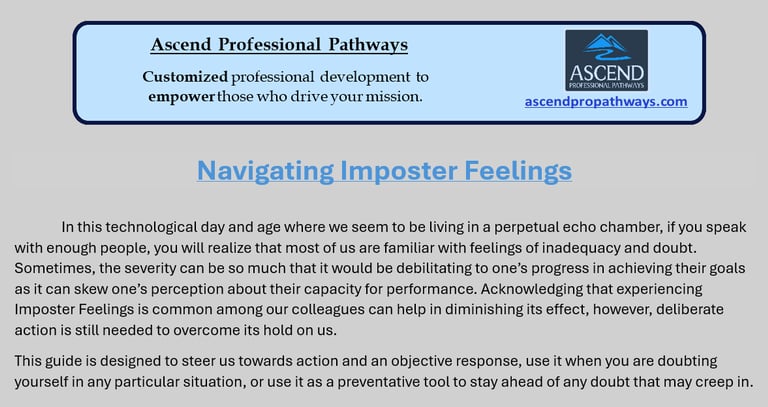 Ascend Professional Pathways

Customized professional development to empower those who drive your mission.

ASCEND
PROFESSIONAL PATHWAYS

ascendpropathways.com

Navigating Imposter Feelings

In this technological day and age where we seem to be living in a perpetual echo chamber, if you speak with enough people, you will realize that most of us are familiar with feelings of inadequacy and doubt. Sometimes, the severity can be so much that it would be debilitating to one's progress in achieving their goals as it can skew one's perception about their capacity for performance. Acknowledging that experiencing Imposter Feelings is common among our colleagues can help in diminishing its effect, however, deliberate action is still needed to overcome its hold on us.

This guide is designed to steer us towards action and an objective response, use it when you are doubting yourself in any particular situation, or use it as a preventative tool to stay ahead of any doubt that may creep in.